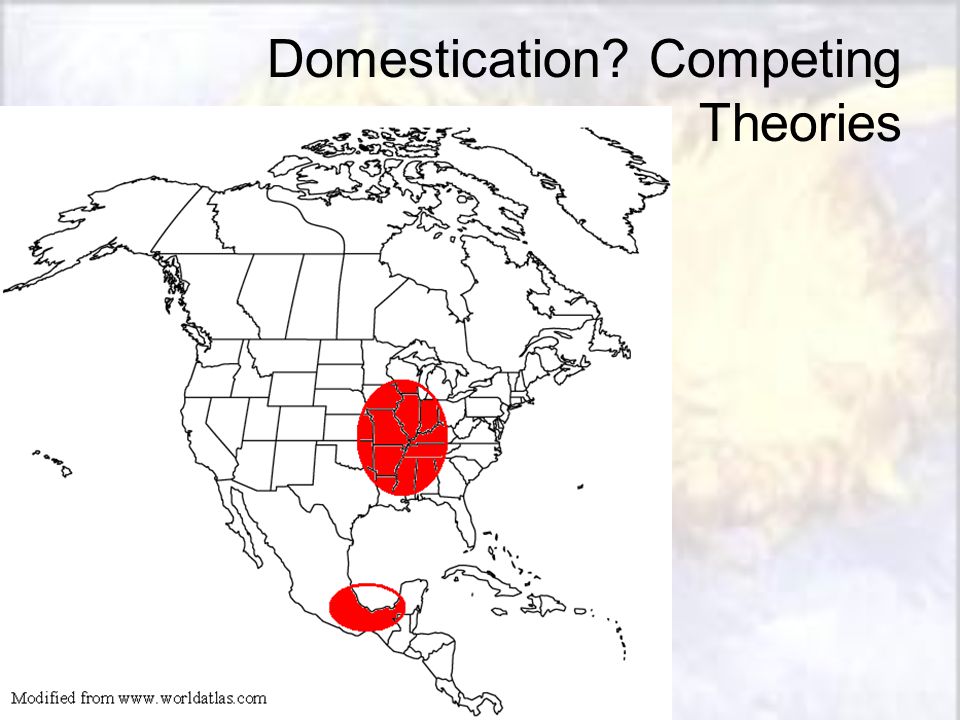 Domestication? Competing Theories

Modified from www.worldatlas.com